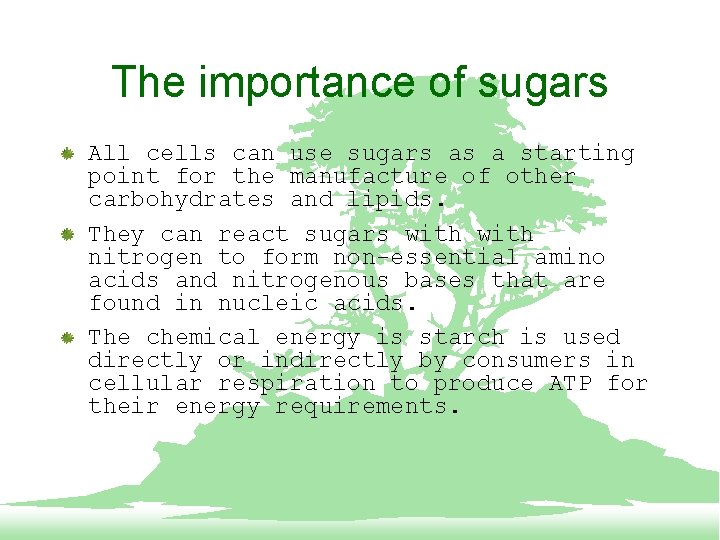 The importance of sugars

All cells can use sugars as a starting point for the manufacture of other carbohydrates and lipids.

They can react sugars with with nitrogen to form non-essential amino acids and nitrogenous bases that are found in nucleic acids.

The chemical energy is starch is used directly or indirectly by consumers in cellular respiration to produce ATP for their energy requirements.